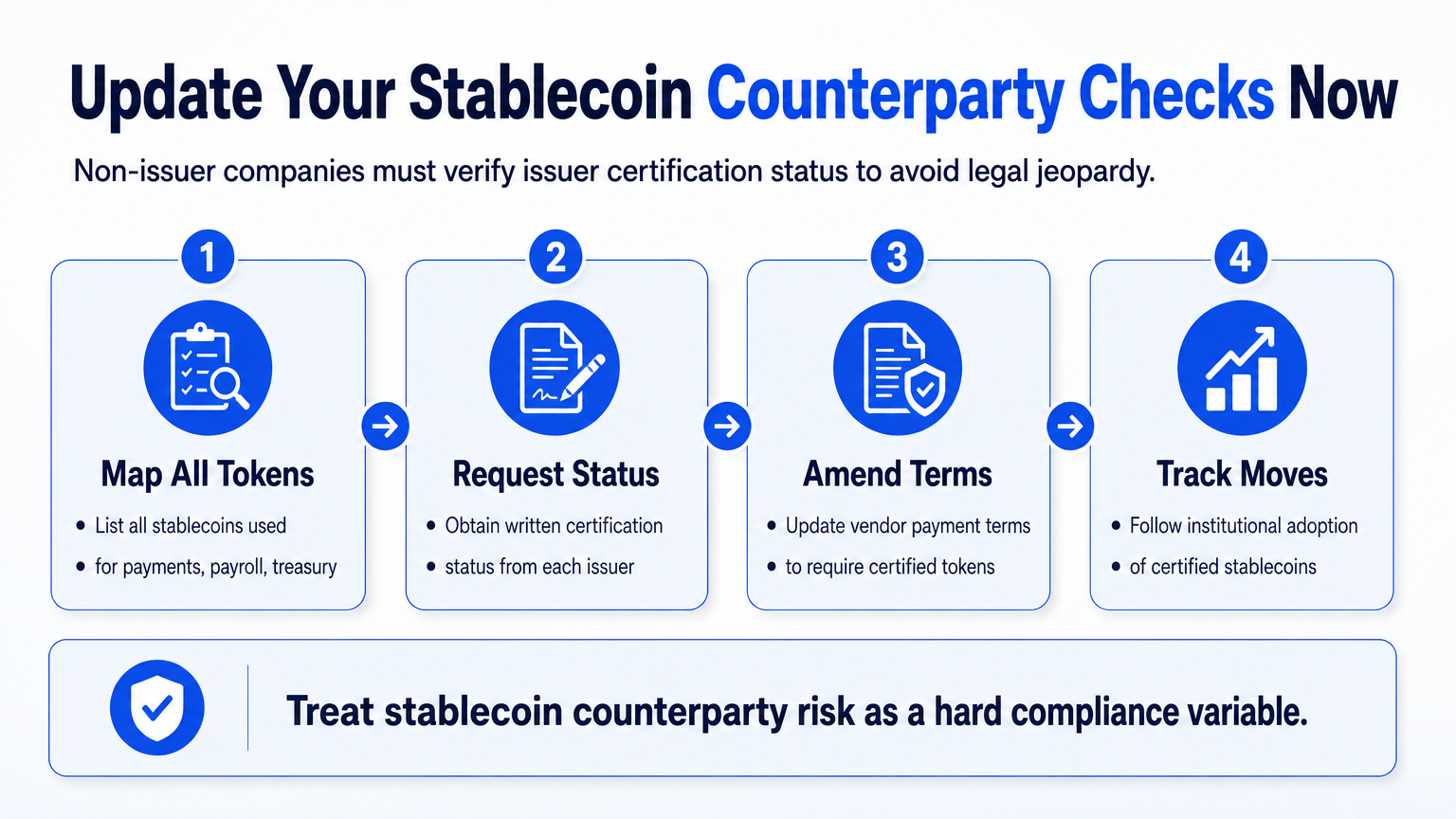 Update Your Stablecoin Counterparty Checks Now

Non-issuer companies must verify issuer certification status to avoid legal jeopardy.

1

Map All Tokens

• List all stablecoins used
• for payments, payroll, treasury

2

Request Status

• Obtain written certification
• status from each issuer

3

Amend Terms

• Update vendor payment terms
• to require certified tokens

4

Track Moves

• Follow institutional adoption
• of certified stablecoins

Treat stablecoin counterparty risk as a hard compliance variable.